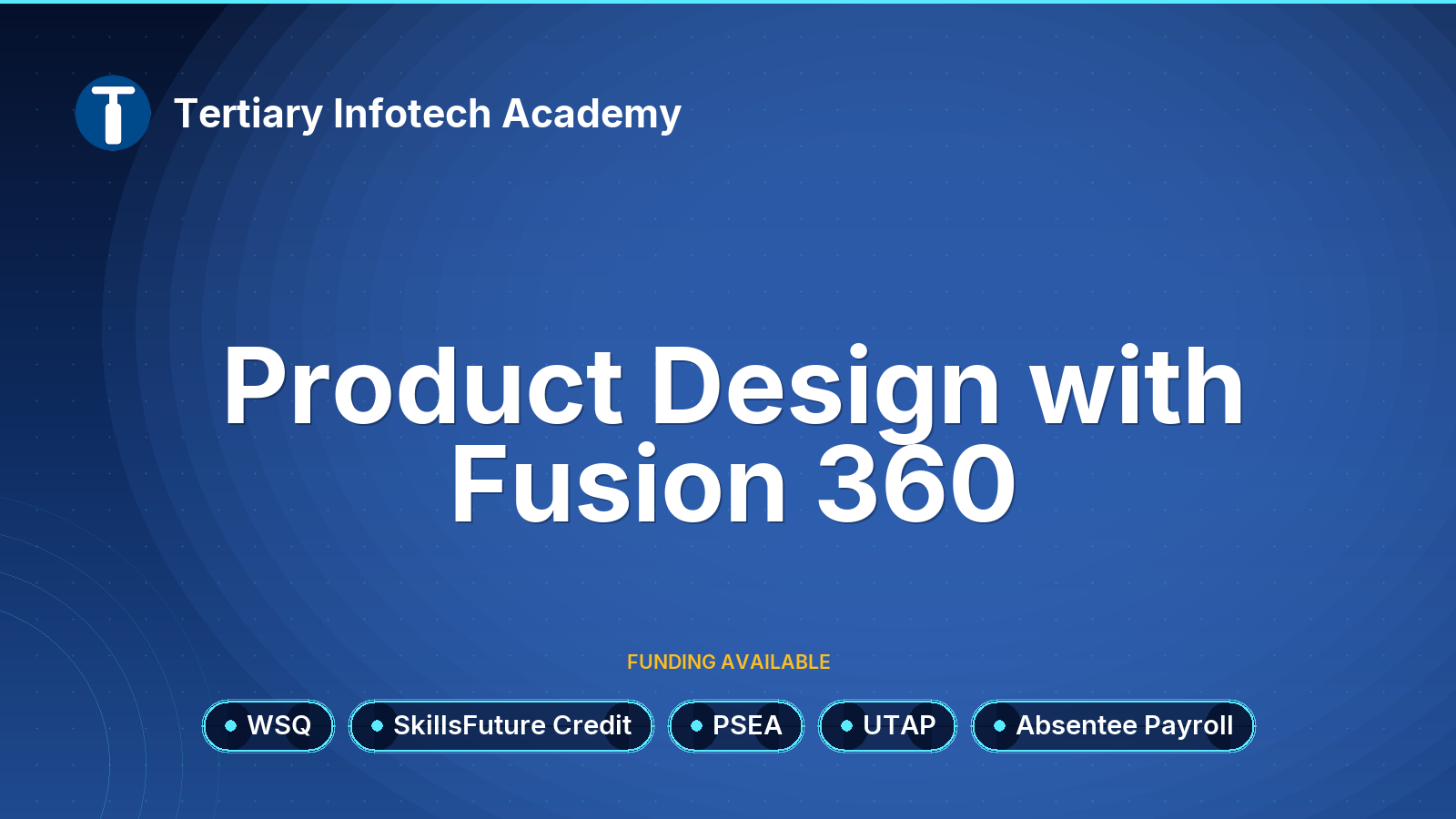 Tertiary Infotech Academy

Product Design with Fusion 360

FUNDING AVAILABLE

WSQ SkillsFuture Credit PSEA UTAP Absentee Payroll